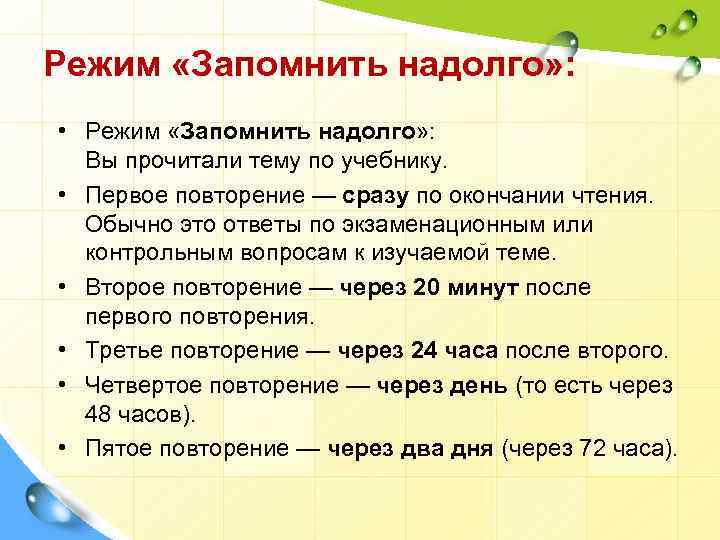 Режим «Запомнить надолго»:

• Режим «Запомнить надолго»: Вы прочитали тему по учебнику.
• Первое повторение — сразу по окончании чтения. Обычно это ответы по экзаменационным или контрольным вопросам к изучаемой теме.
• Второе повторение — через 20 минут после первого повторения.
• Третье повторение — через 24 часа после второго.
• Четвертое повторение — через день (то есть через 48 часов).
• Пятое повторение — через два дня (через 72 часа).